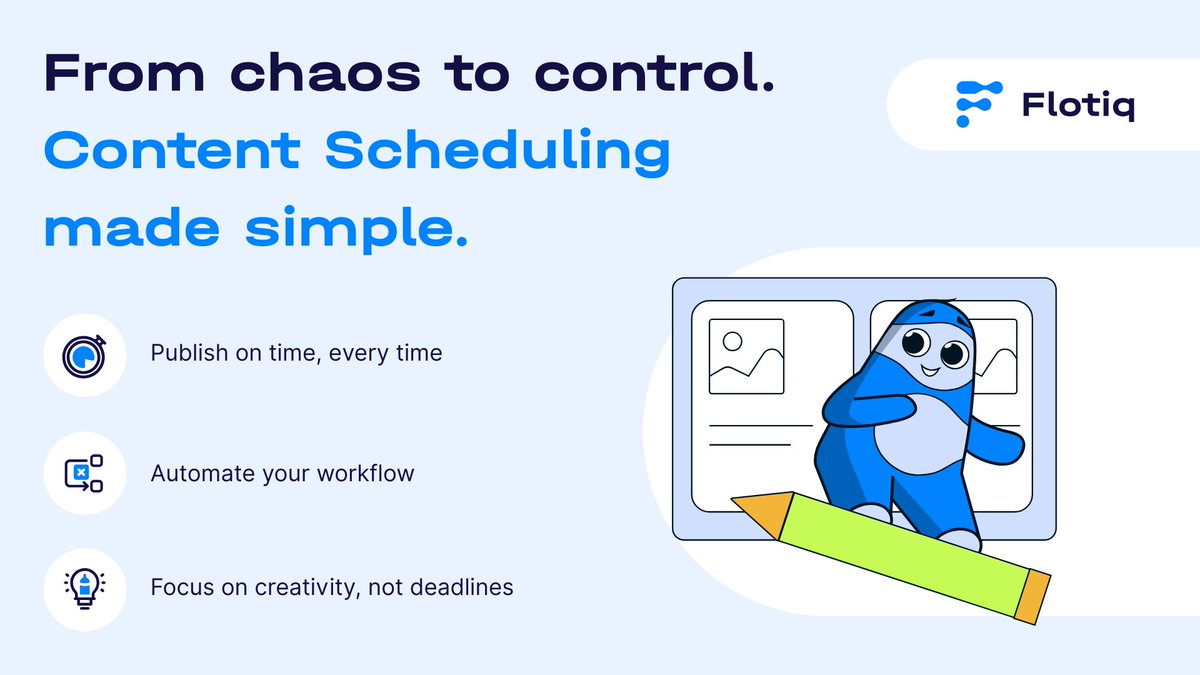 From chaos to control.
Content Scheduling made simple.

Flotiq

Publish on time, every time

Automate your workflow

Focus on creativity, not deadlines